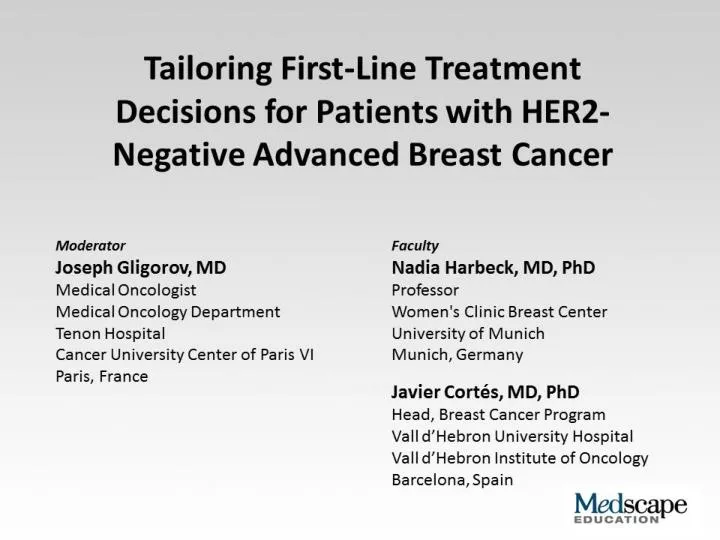 Tailoring First-Line Treatment Decisions for Patients with HER2-Negative Advanced Breast Cancer

Moderator
Joseph Gligorov, MD
Medical Oncologist
Medical Oncology Department
Tenon Hospital
Cancer University Center of Paris VI
Paris, France

Faculty
Nadia Harbeck, MD, PhD
Professor
Women's Clinic Breast Center
University of Munich
Munich, Germany

Javier Cortés, MD, PhD
Head, Breast Cancer Program
Vall d'Hebron University Hospital
Vall d'Hebron Institute of Oncology
Barcelona, Spain

Medscape
EDUCATION